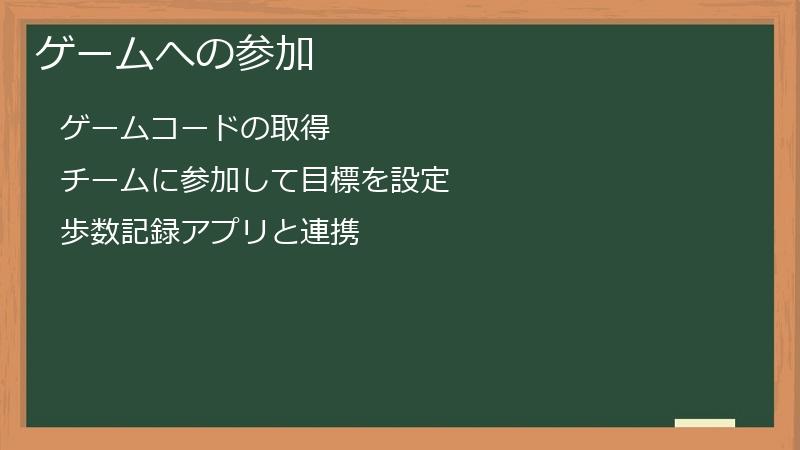 ゲームへの参加

ゲームコードの取得

チームに参加して目標を設定

歩数記録アプリと連携